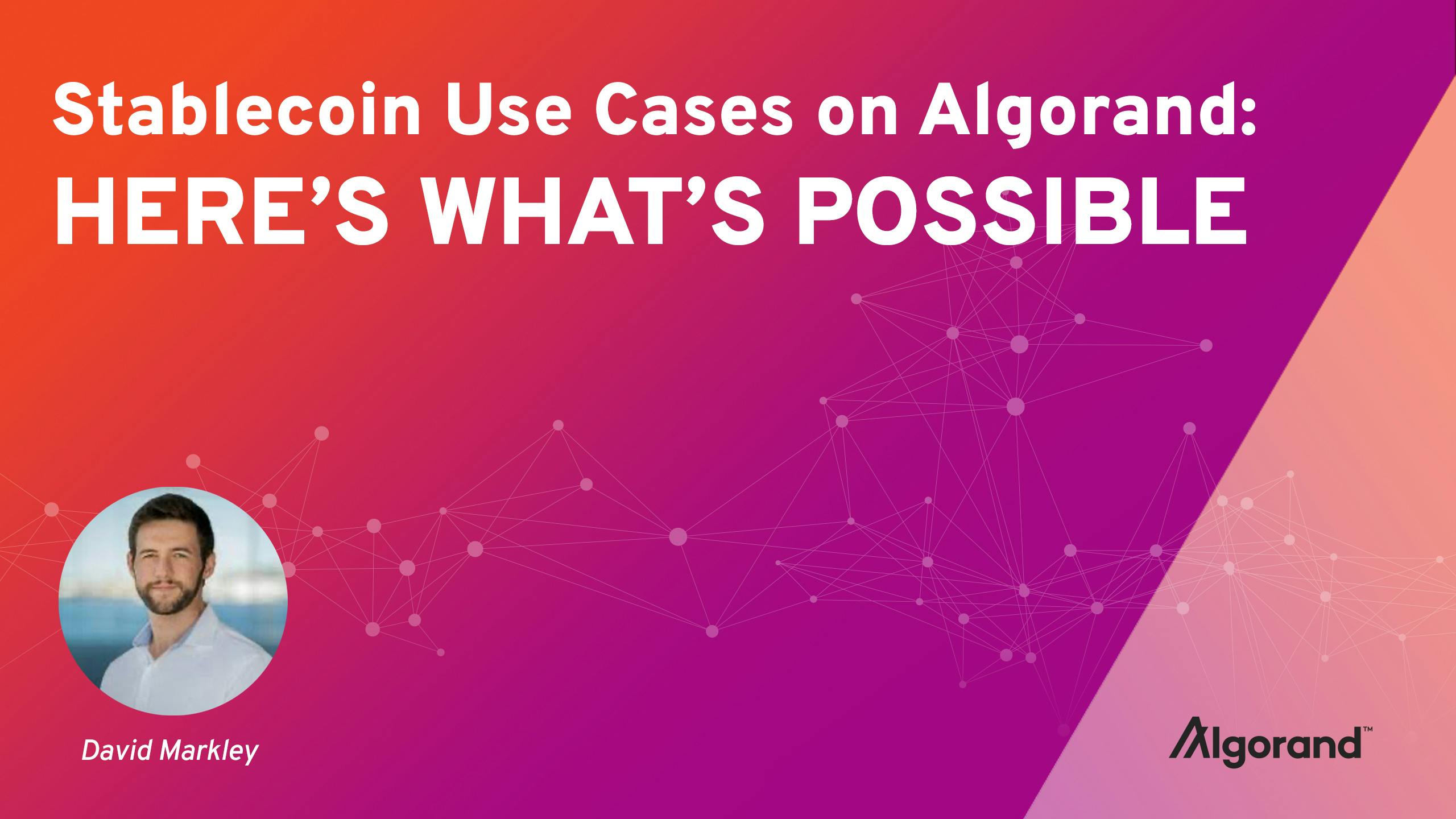 Stablecoin Use Cases on Algorand:
HERE'S WHAT'S POSSIBLE

David Markley

Algorand™